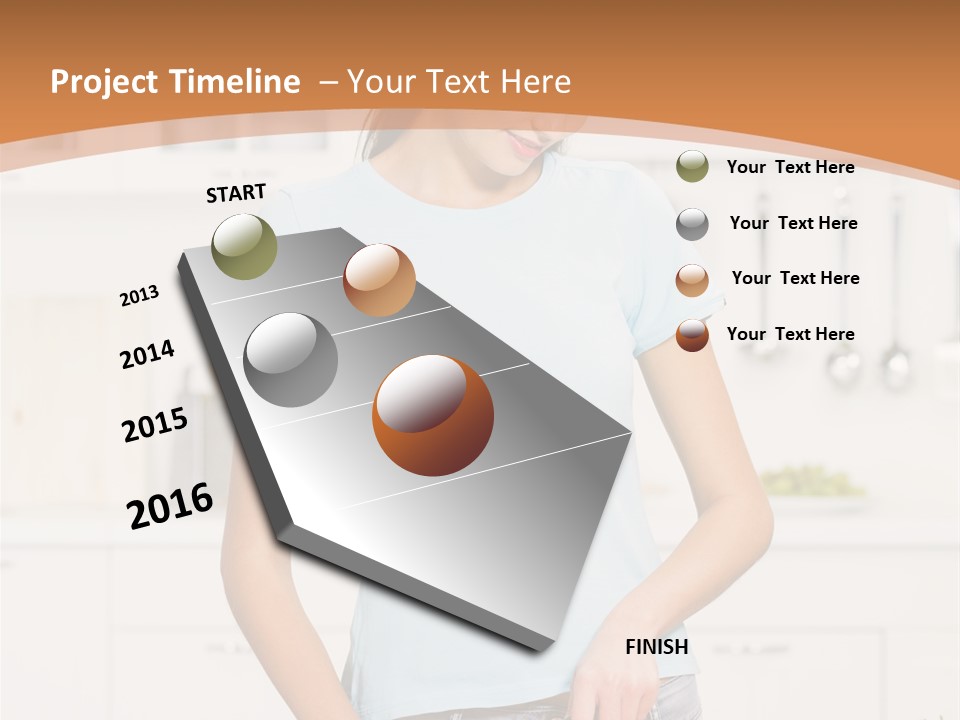 Project Timeline – Your Text Here

START

2013

2014

2015

2016

FINISH

Your Text Here

Your Text Here

Your Text Here

Your Text Here